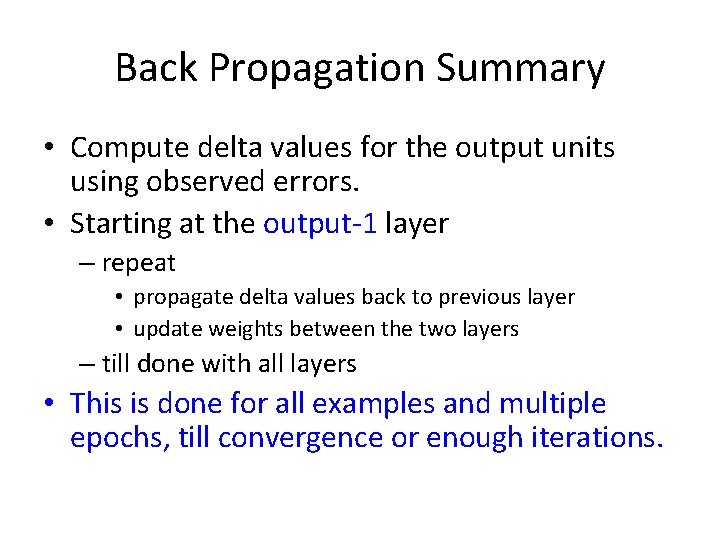 Back Propagation Summary

• Compute delta values for the output units using observed errors.
• Starting at the output-1 layer
– repeat
• propagate delta values back to previous layer
• update weights between the two layers
– till done with all layers
• This is done for all examples and multiple epochs, till convergence or enough iterations.